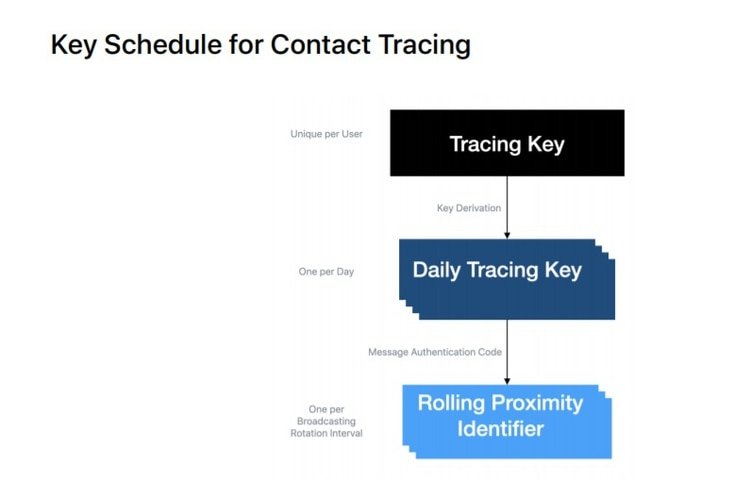 Key Schedule for Contact Tracing

Unique per User

Tracing Key

Key Derivation

One per Day

Daily Tracing Key

Message Authentication Code

One per Broadcasting Rotation Interval

Rolling Proximity Identifier